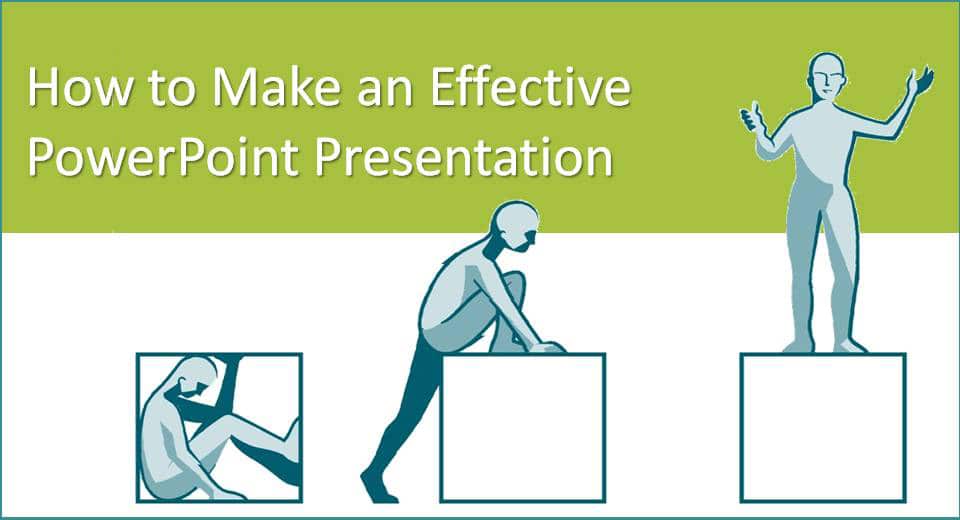 How to Make an Effective PowerPoint Presentation